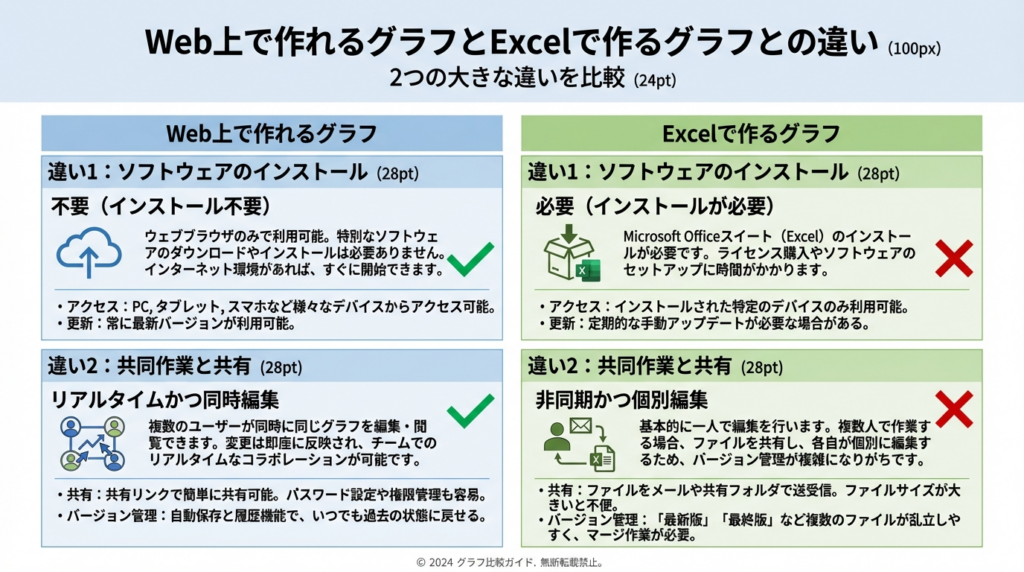 Web上で作れるグラフとExcelで作るグラフとの違い (100px)
2つの大きな違いを比較 (24pt)

Web上で作れるグラフ

違い1：ソフトウェアのインストール (28pt)

不要（インストール不要）

ウェブブラウザのみで利用可能。特別なソフトウェアのダウンロードやインストールは必要ありません。インターネット環境があれば、すぐに開始できます。

・アクセス：PC, タブレット, スマホなど様々なデバイスからアクセス可能。
・更新：常に最新バージョンが利用可能。

違い2：共同作業と共有 (28pt)

リアルタイムかつ同時編集

複数のユーザーが同時に同じグラフを編集・閲覧できます。変更は即座に反映され、チームでのリアルタイムなコラボレーションが可能です。

・共有：共有リンクで簡単に共有可能。パスワード設定や権限管理も容易。
・バージョン管理：自動保存と履歴機能で、いつでも過去の状態に戻せる。

Excelで作るグラフ

違い1：ソフトウェアのインストール (28pt)

必要（インストールが必要）

Microsoft Officeスイート（Excel）のインストールが必要です。ライセンス購入やソフトウェアのセットアップに時間がかかります。

・アクセス：インストールされた特定のデバイスのみ利用可能。
・更新：定期的な手動アップデートが必要な場合がある。

違い2：共同作業と共有 (28pt)

非同期かつ個別編集

基本的に一人で編集を行います。複数人で作業する場合、ファイルを共有し、各自が個別に編集するため、バージョン管理が複雑になりがちです。

・共有：ファイルをメールや共有フォルダで送受信。ファイルサイズが大きいと不便。
・バージョン管理：「最新版」「最終版」など複数のファイルが乱立しやすく、マージ作業が必要。

© 2024 グラフ比較ガイド. 無断転載禁止。